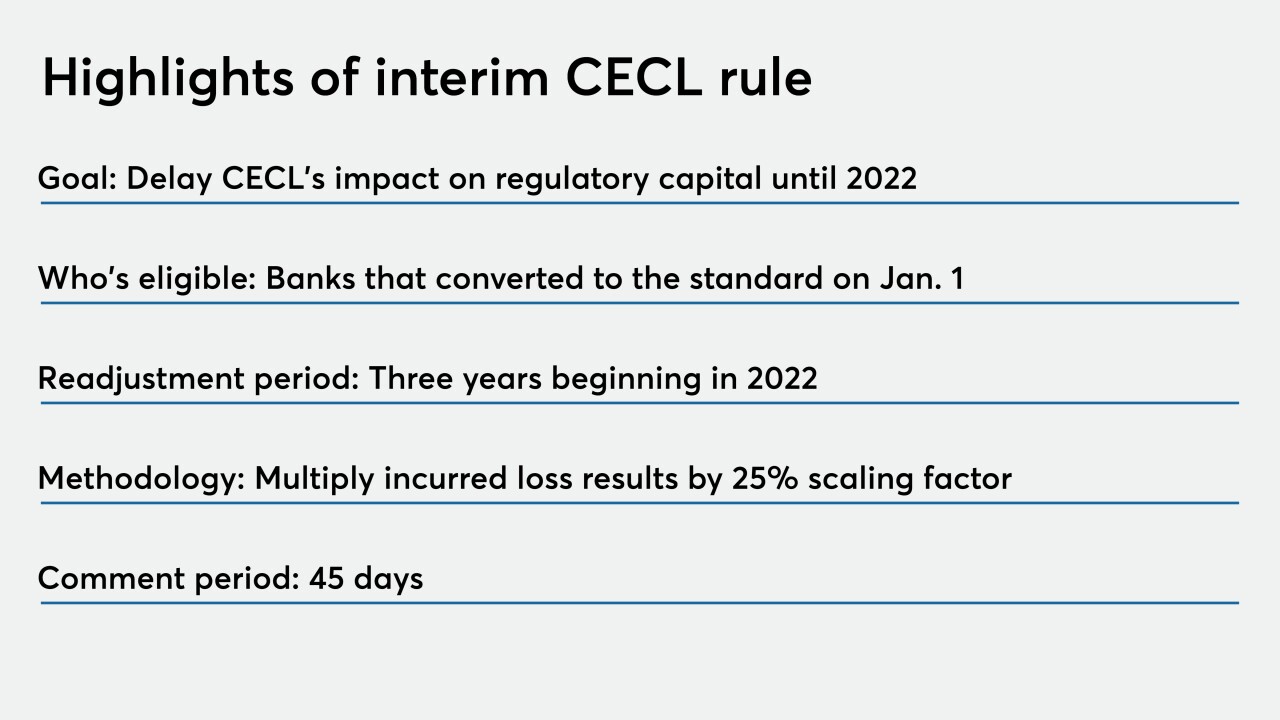 Highlights of interim CECL rule

Goal: Delay CECL's impact on regulatory capital until 2022

Who's eligible: Banks that converted to the standard on Jan. 1

Readjustment period: Three years beginning in 2022

Methodology: Multiply incurred loss results by 25% scaling factor

Comment period: 45 days